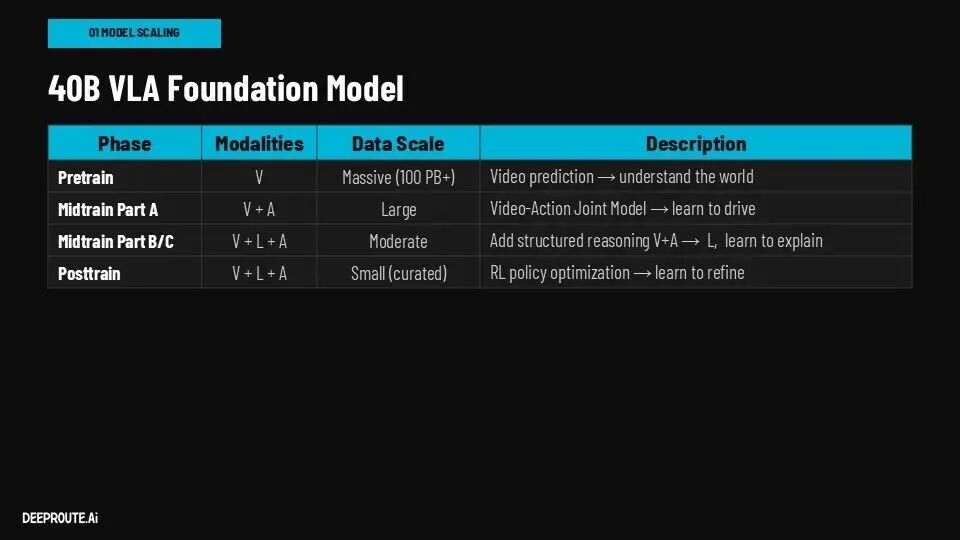 01 MODEL SCALING

40B VLA Foundation Model

| Phase | Modalities | Data Scale | Description |
|---|---|---|---|
| Pretrain | V | Massive (100 PB+) | Video prediction → understand the world |
| Midtrain Part A | V + A | Large | Video-Action Joint Model → learn to drive |
| Midtrain Part B/C | V + L + A | Moderate | Add structured reasoning V+A → L, learn to explain |
| Posttrain | V + L + A | Small (curated) | RL policy optimization → learn to refine |

DEEPROUTE.Ai